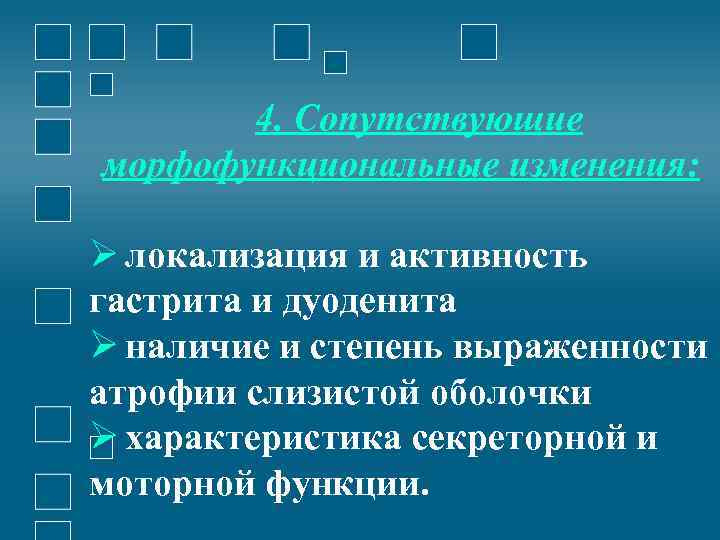 4. Сопутствующие морфофункциональные изменения:

➢ локализация и активность гастрита и дуоденита
➢ наличие и степень выраженности атрофии слизистой оболочки
➢ характеристика секреторной и моторной функции.